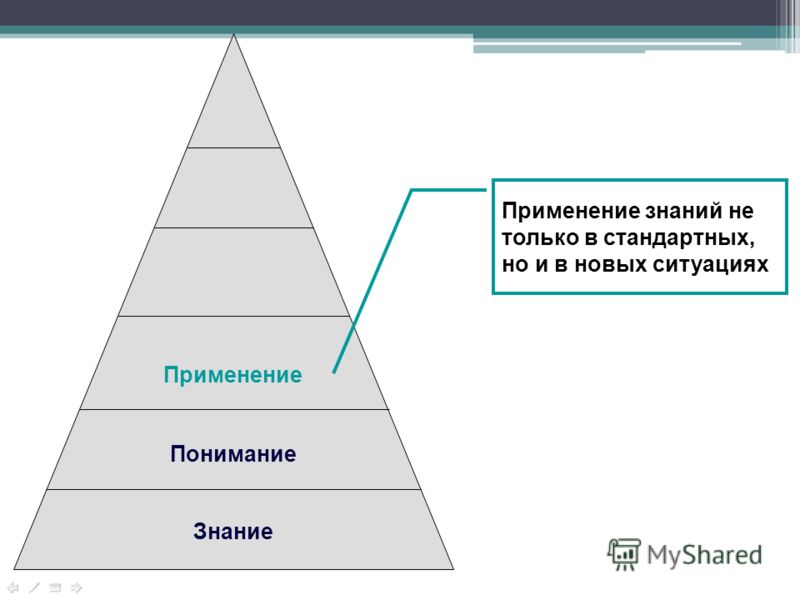 Применение знаний не только в стандартных, но и в новых ситуациях

Применение

Понимание

Знание

MyShared